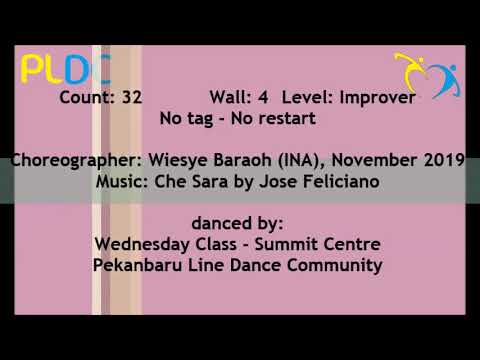 PLDC

Count: 32 Wall: 4 Level: Improver
No tag - No restart

Choreographer: Wiesye Baraoh (INA), November 2019
Music: Che Sara by Jose Feliciano

danced by:
Wednesday Class - Summit Centre
Pekanbaru Line Dance Community